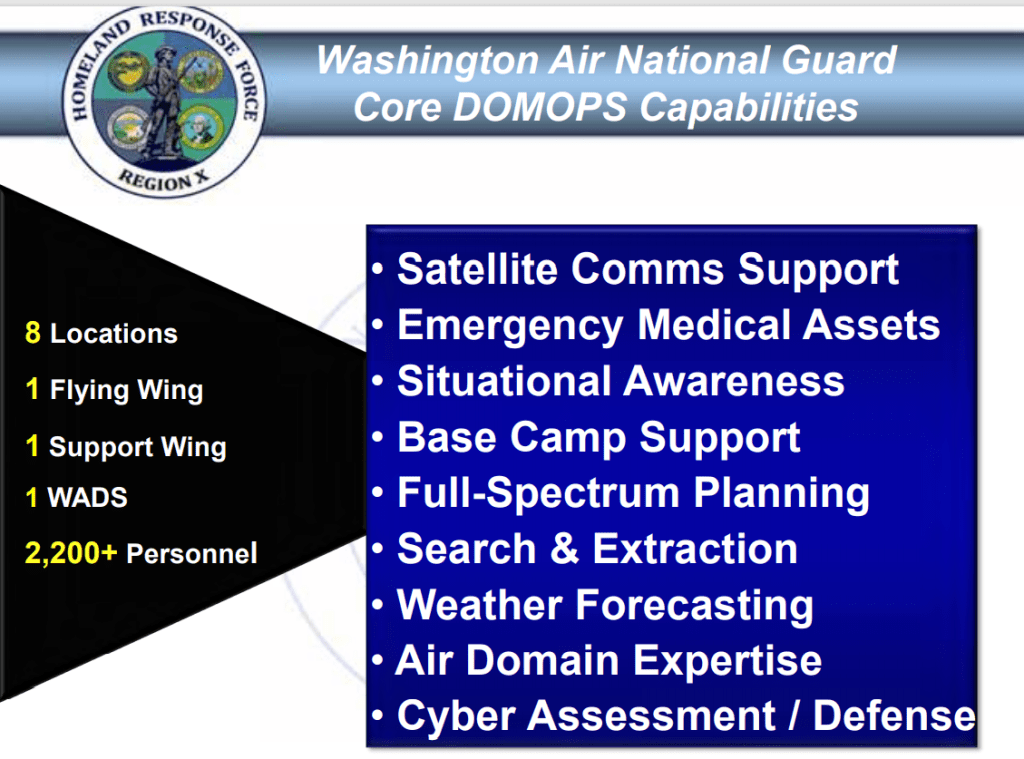 HOMELAND RESPONSE FORCE
REGION X

Washington Air National Guard
Core DOMOPS Capabilities

8 Locations
1 Flying Wing
1 Support Wing
1 WADS
2,200+ Personnel

• Satellite Comms Support
• Emergency Medical Assets
• Situational Awareness
• Base Camp Support
• Full-Spectrum Planning
• Search & Extraction
• Weather Forecasting
• Air Domain Expertise
• Cyber Assessment / Defense